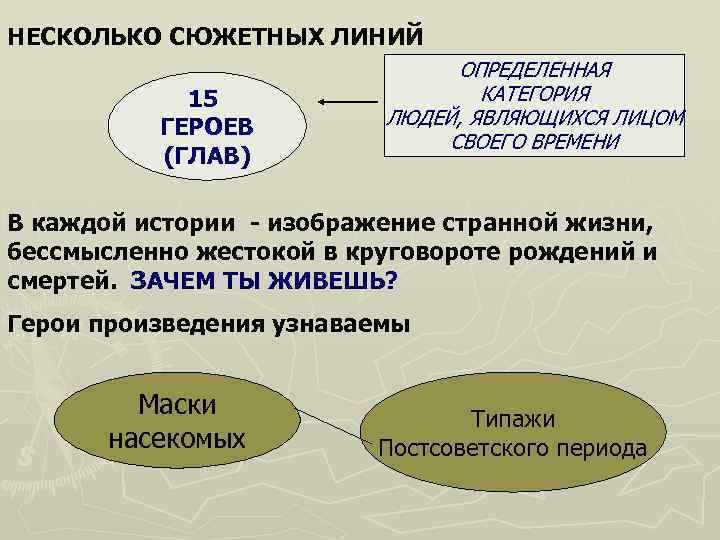 НЕСКОЛЬКО СЮЖЕТНЫХ ЛИНИЙ

15 ГЕРОЕВ (ГЛАВ)

ОПРЕДЕЛЕННАЯ КАТЕГОРИЯ ЛЮДЕЙ, ЯВЛЯЮЩИХСЯ ЛИЦОМ СВОЕГО ВРЕМЕНИ

В каждой истории - изображение странной жизни, бессмысленно жестокой в круговороте рождений и смертей. ЗАЧЕМ ТЫ ЖИВЕШЬ?

Герои произведения узнаваемы

Маски насекомых

Типажи Постсоветского периода